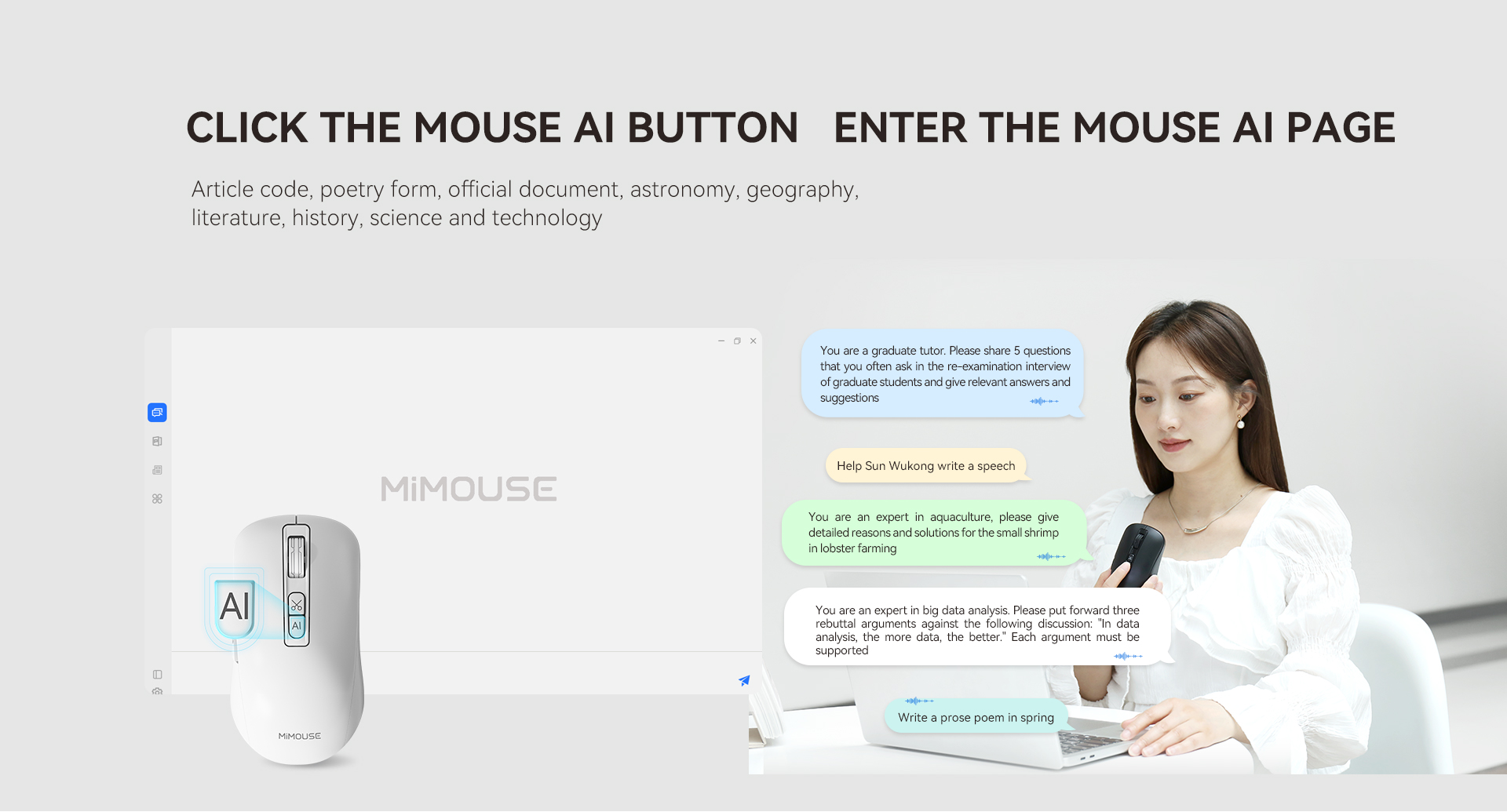 CLICK THE MOUSE AI BUTTON ENTER THE MOUSE AI PAGE

Article code, poetry form, official document, astronomy, geography, literature, history, science and technology

MiMOUSE

AI

AI

MiMOUSE

You are a graduate tutor. Please share 5 questions that you often ask in the re-examination interview of graduate students and give relevant answers and suggestions

Help Sun Wukong write a speech

You are an expert in aquaculture, please give detailed reasons and solutions for the small shrimp in lobster farming

You are an expert in big data analysis. Please put forward three rebuttal arguments against the following discussion: "In data analysis, the more data, the better." Each argument must be supported

Write a prose poem in spring